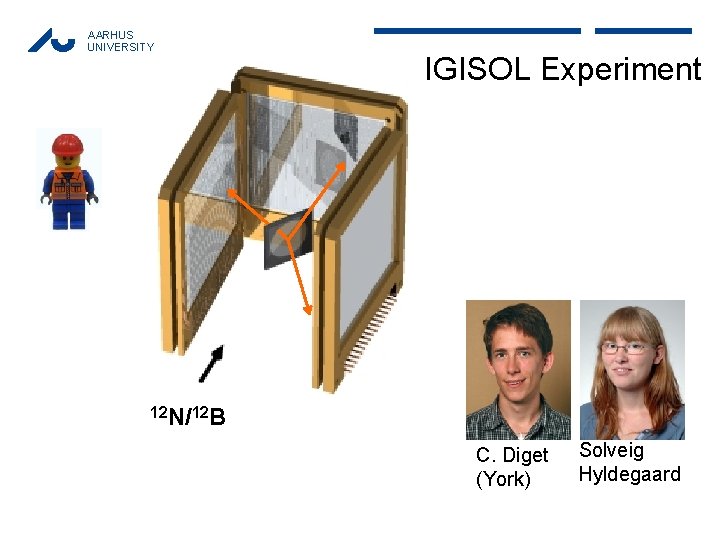 AARHUS UNIVERSITY

IGISOL Experiment

$^{12}N/^{12}B$

C. Diget (York)

Solveig Hyldegaard